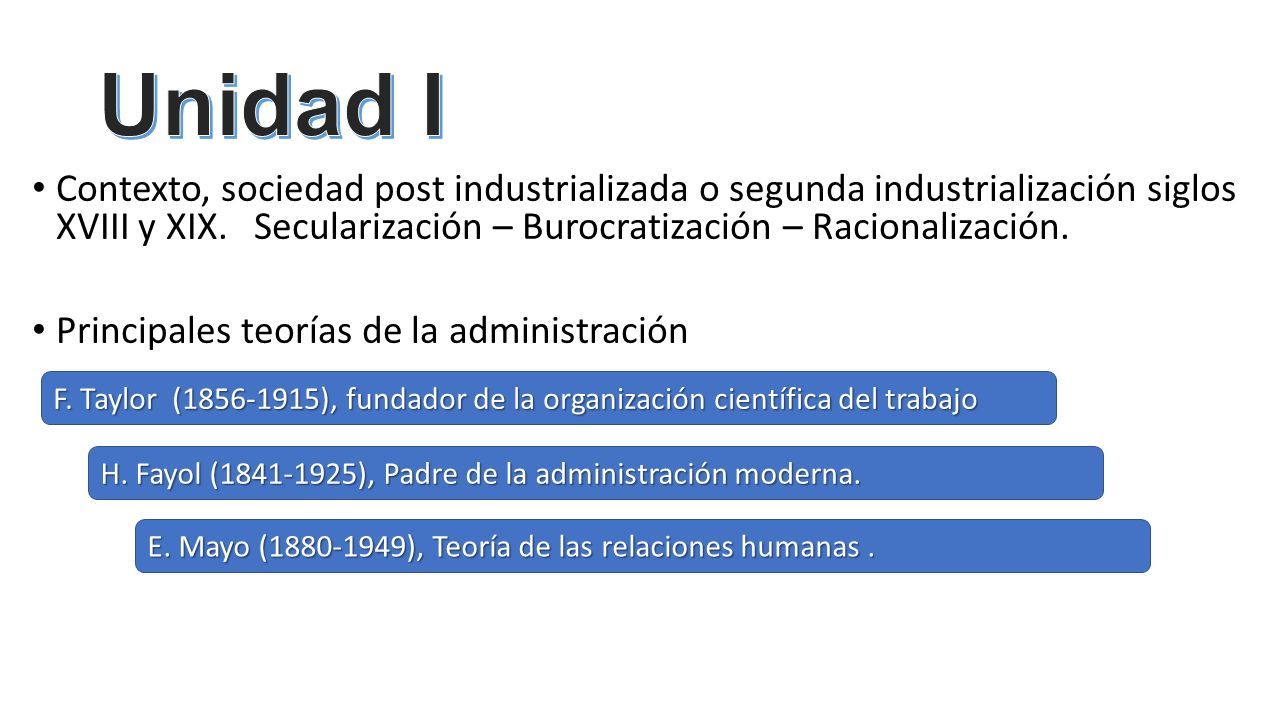 Unidad I

• Contexto, sociedad post industrializada o segunda industrialización siglos XVIII y XIX. Secularización – Burocratización – Racionalización.

• Principales teorías de la administración

F. Taylor (1856-1915), fundador de la organización científica del trabajo

H. Fayol (1841-1925), Padre de la administración moderna.

E. Mayo (1880-1949), Teoría de las relaciones humanas .